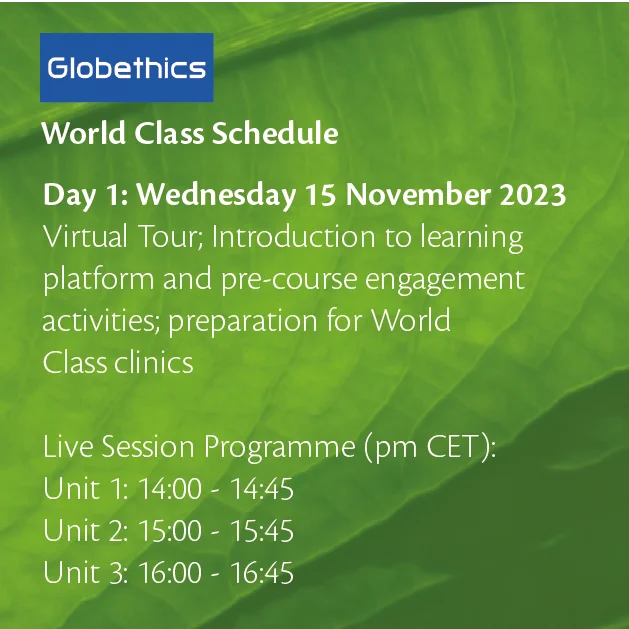 Globethics

World Class Schedule

Day 1: Wednesday 15 November 2023
Virtual Tour; Introduction to learning platform and pre-course engagement activities; preparation for World Class clinics

Live Session Programme (pm CET):
Unit 1: 14:00 - 14:45
Unit 2: 15:00 - 15:45
Unit 3: 16:00 - 16:45